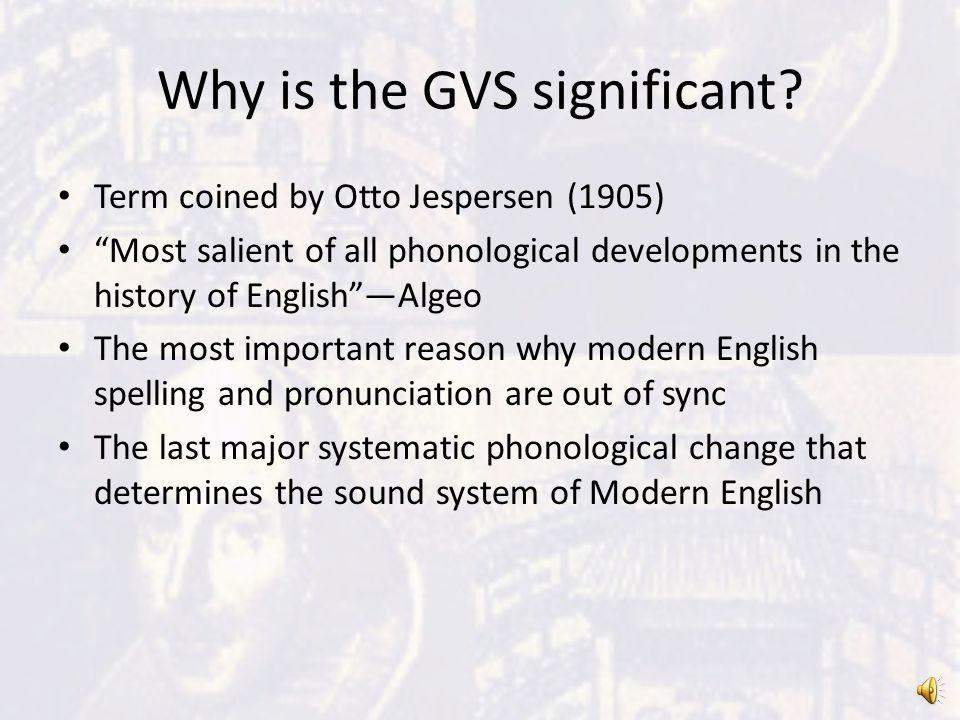 Why is the GVS significant?

• Term coined by Otto Jespersen (1905)
• “Most salient of all phonological developments in the history of English”—Algeo
• The most important reason why modern English spelling and pronunciation are out of sync
• The last major systematic phonological change that determines the sound system of Modern English